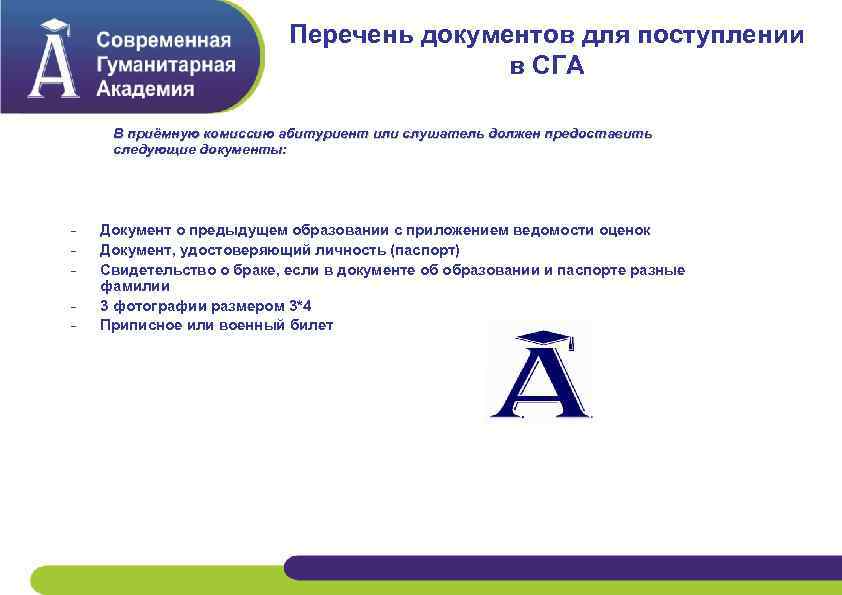 Современная Гуманитарная Академия

Перечень документов для поступлении в СГА

В приёмную комиссию абитуриент или слушатель должен предоставить следующие документы:

- Документ о предыдущем образовании с приложением ведомости оценок
- Документ, удостоверяющий личность (паспорт)
- Свидетельство о браке, если в документе об образовании и паспорте разные фамилии
- 3 фотографии размером 3*4
- Приписное или военный билет